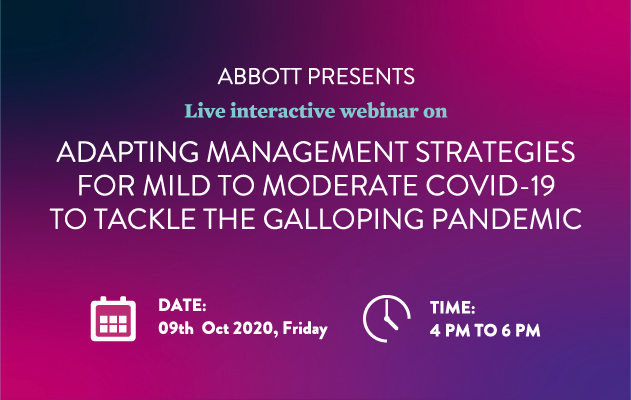 ABBOTT PRESENTS

Live interactive webinar on

ADAPTING MANAGEMENT STRATEGIES FOR MILD TO MODERATE COVID-19 TO TACKLE THE GALLOPING PANDEMIC

DATE:
09th Oct 2020, Friday

TIME:
4 PM TO 6 PM